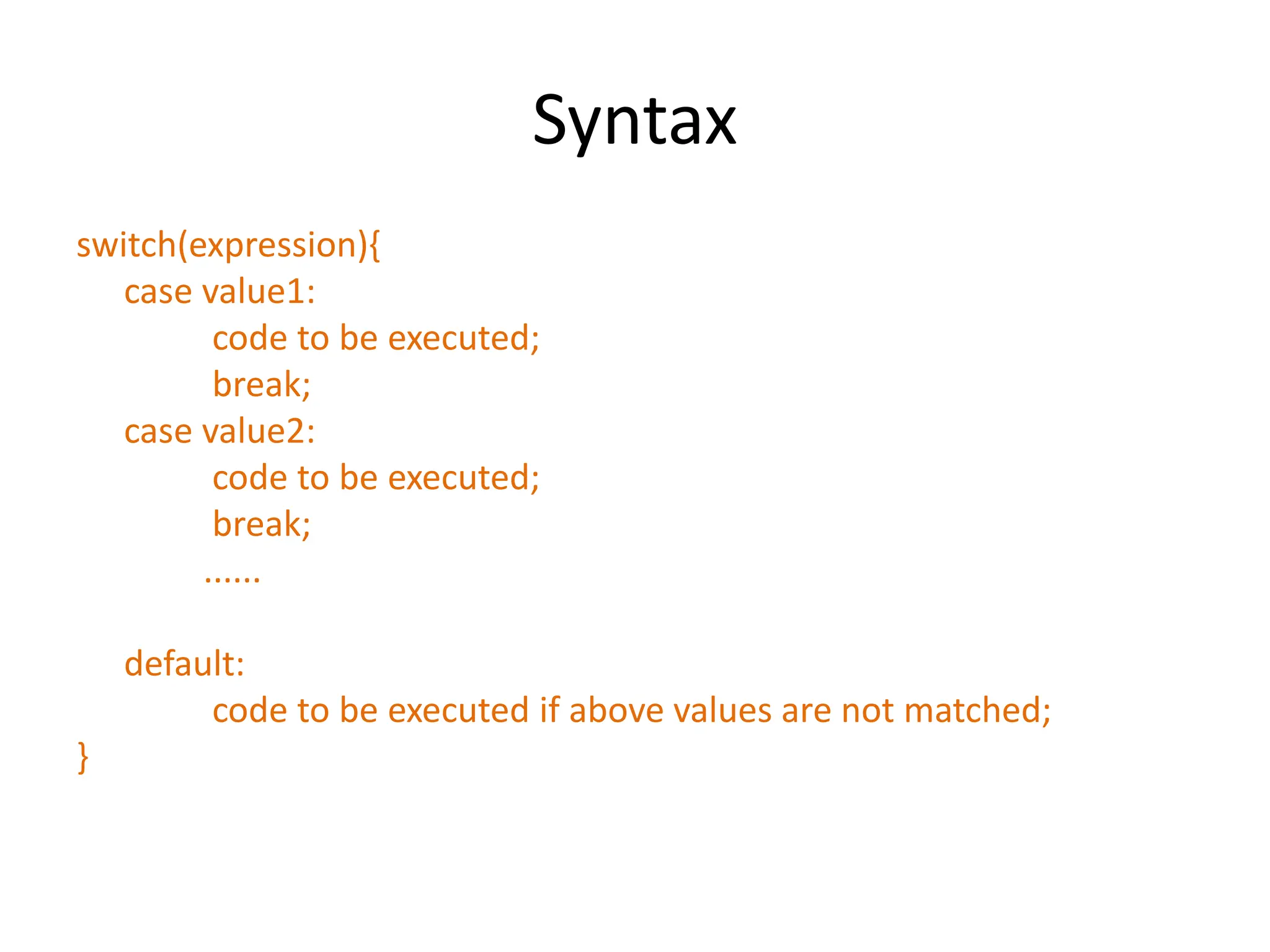 Syntax

switch(expression){
case value1:
code to be executed;
break;
case value2:
code to be executed;
break;
......

default:
code to be executed if above values are not matched;
}